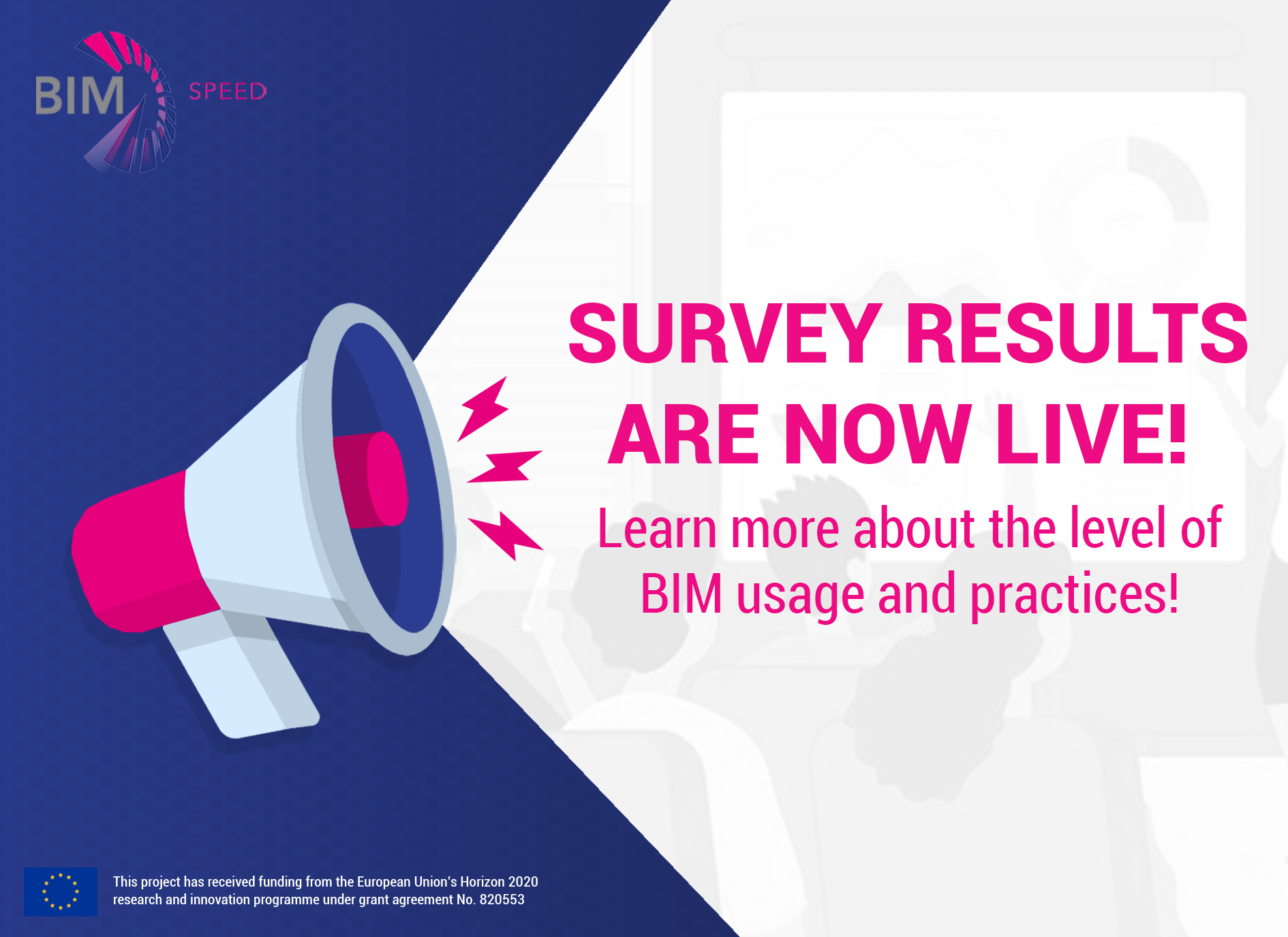 BIM SPEED

SURVEY RESULTS ARE NOW LIVE!

Learn more about the level of BIM usage and practices!

This project has received funding from the European Union's Horizon 2020 research and innovation programme under grant agreement No. 820553